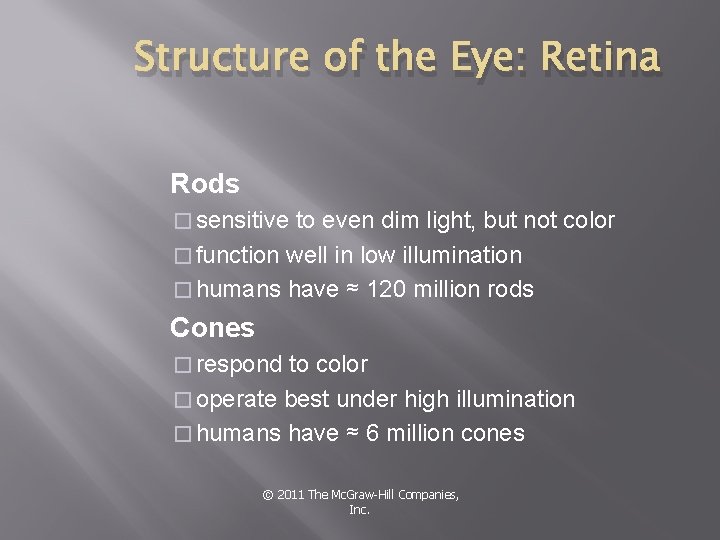 Structure of the Eye: Retina

Rods

□ sensitive to even dim light, but not color

□ function well in low illumination

□ humans have ≈ 120 million rods

Cones

□ respond to color

□ operate best under high illumination

□ humans have ≈ 6 million cones

© 2011 The McGraw-Hill Companies, Inc.